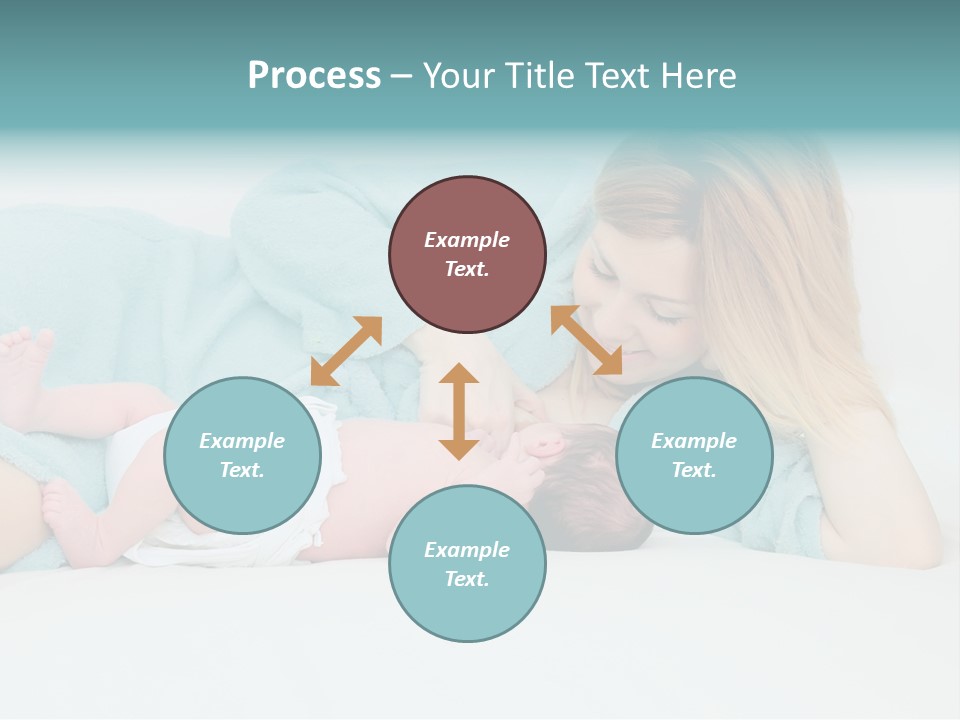 Process – Your Title Text Here

Example Text.

Example Text.

Example Text.

Example Text.